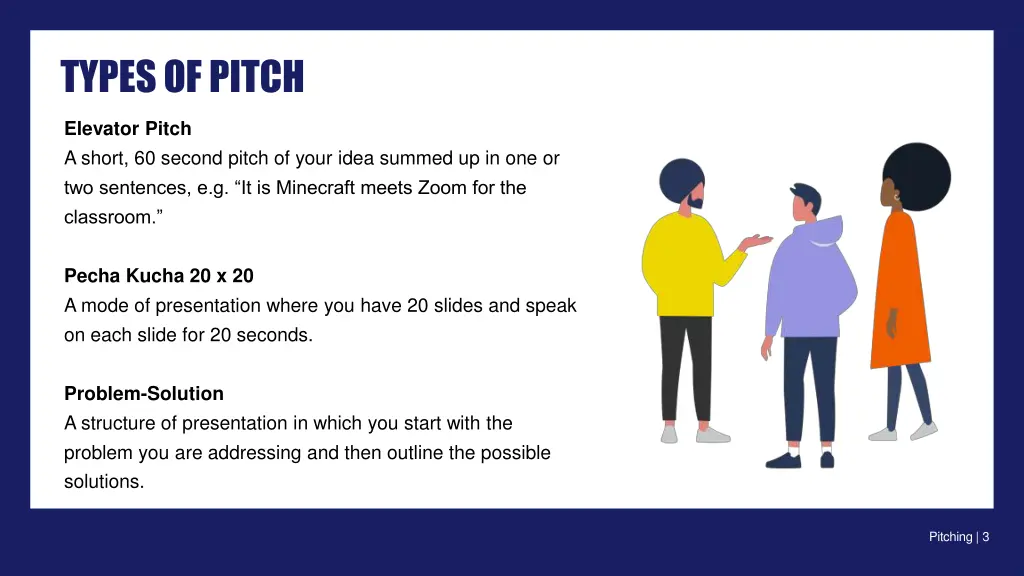 TYPES OF PITCH

Elevator Pitch
A short, 60 second pitch of your idea summed up in one or two sentences, e.g. “It is Minecraft meets Zoom for the classroom.”

Pecha Kucha 20 x 20
A mode of presentation where you have 20 slides and speak on each slide for 20 seconds.

Problem-Solution
A structure of presentation in which you start with the problem you are addressing and then outline the possible solutions.

Pitching | 3